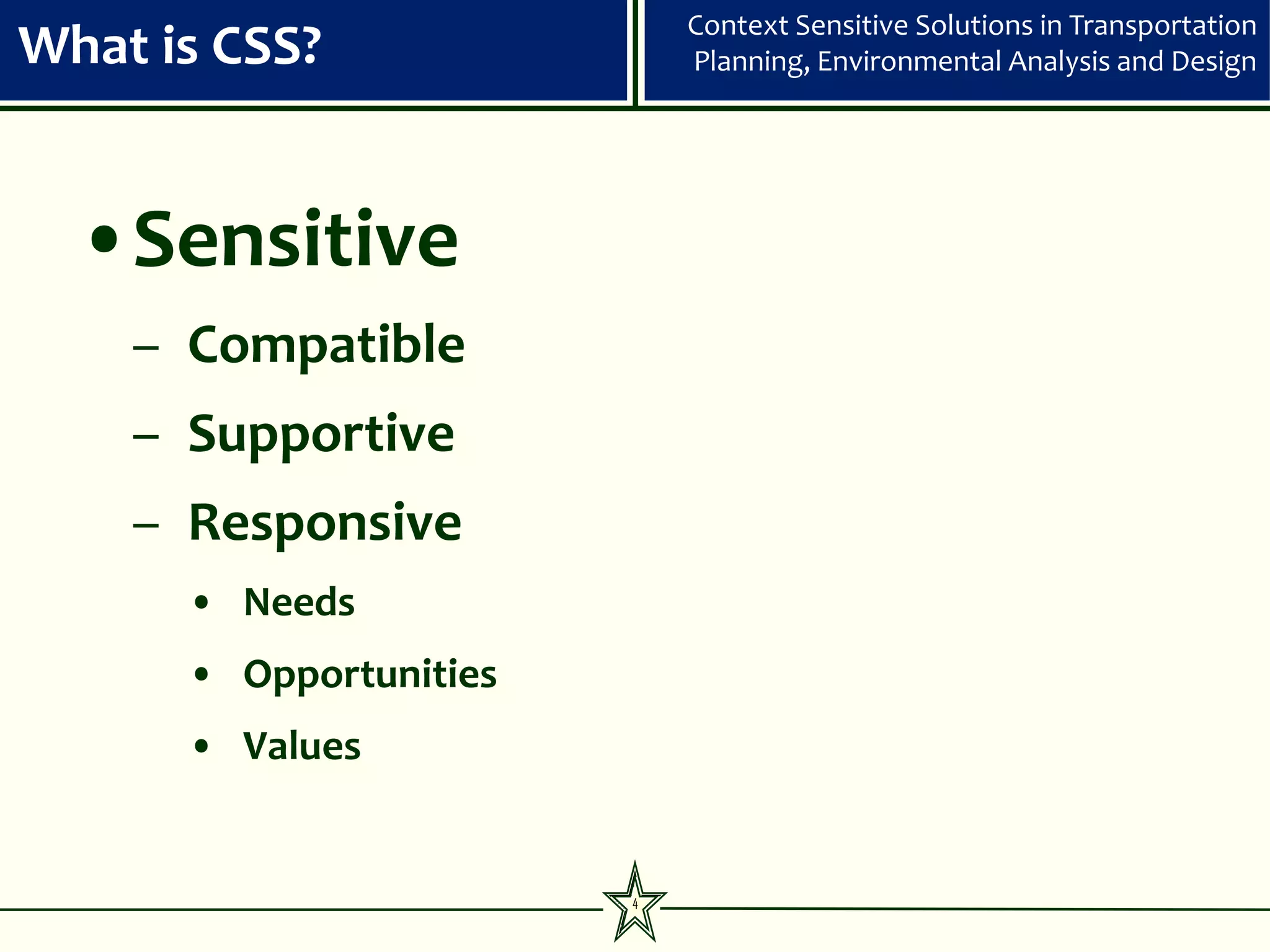 What is CSS?

Context Sensitive Solutions in Transportation Planning, Environmental Analysis and Design

• Sensitive
– Compatible
– Supportive
– Responsive
• Needs
• Opportunities
• Values

4